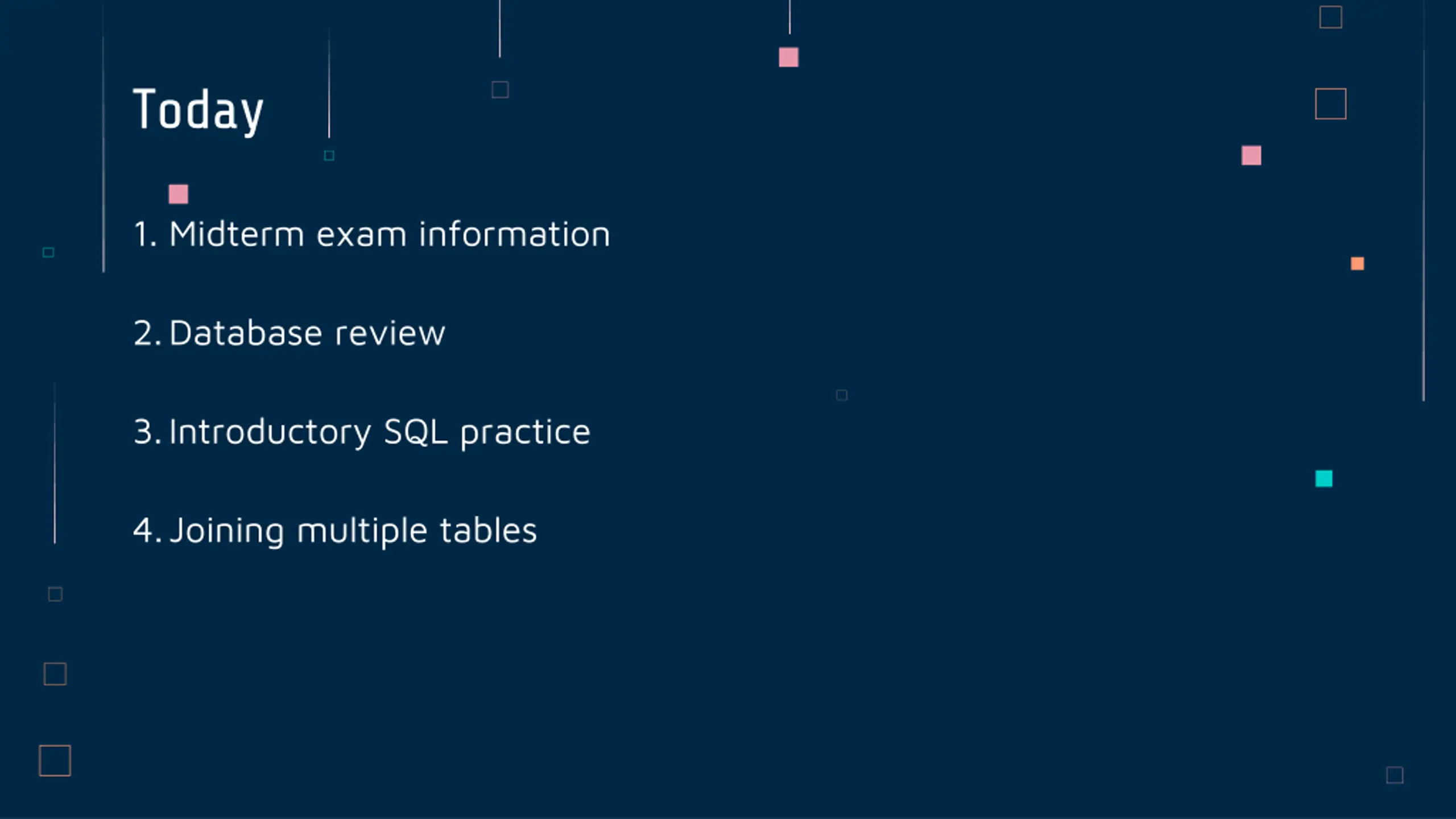 Today

1. Midterm exam information

2. Database review

3. Introductory SQL practice

4. Joining multiple tables